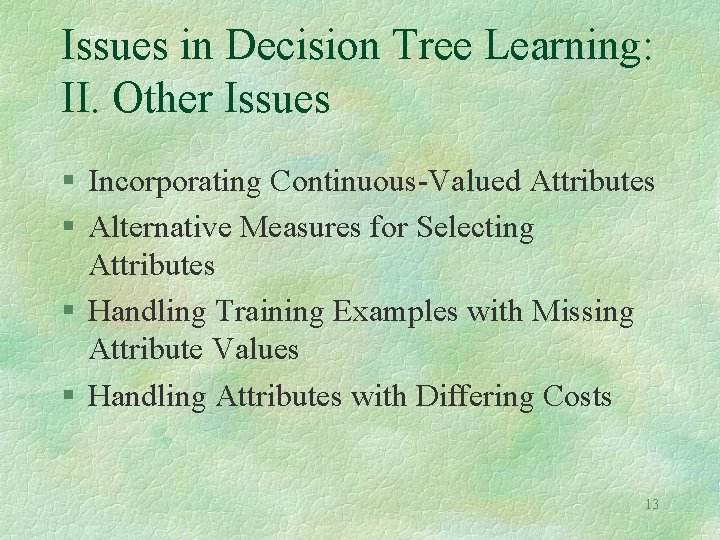 Issues in Decision Tree Learning: II. Other Issues

§ Incorporating Continuous-Valued Attributes
§ Alternative Measures for Selecting Attributes
§ Handling Training Examples with Missing Attribute Values
§ Handling Attributes with Differing Costs

13